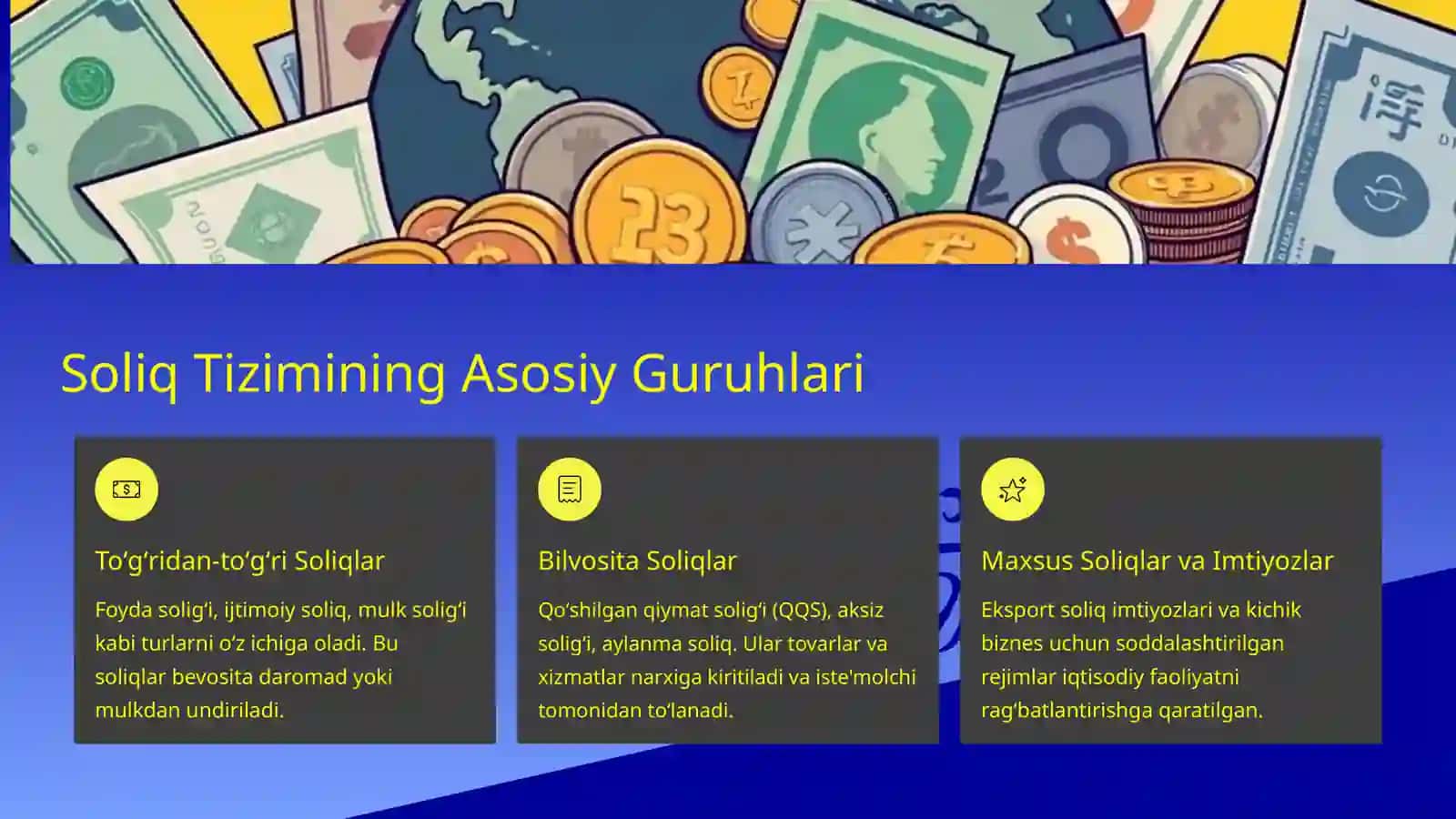 Soliq Tizimining Asosiy Guruhlari

To‘g‘ridan-to‘g‘ri Soliqlar

Foyda solig‘i, ijtimoiy soliq, mulk solig‘i kabi turlarni o‘z ichiga oladi. Bu soliqlar bevosita daromad yoki mulkdan undiriladi.

Bilvosita Soliqlar

Qo‘shilgan qiymat solig‘i (QQS), aksiz solig‘i, aylanma soliq. Ular tovarlar va xizmatlar narxiga kiritiladi va iste'molchi tomonidan to‘lanadi.

Maxsus Soliqlar va Imtiyozlar

Eksport soliq imtiyozlari va kichik biznes uchun soddalashtirilgan rejimlar iqtisodiy faoliyatni rag‘batlantirishga qaratilgan.